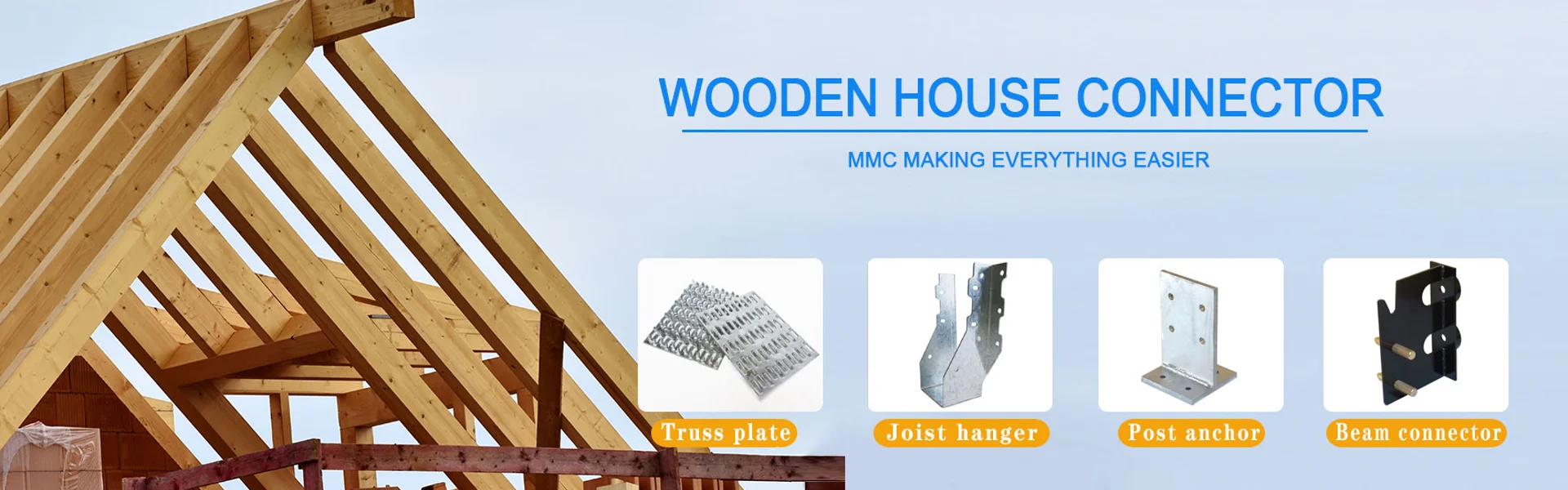 WOODEN HOUSE CONNECTOR

MMC MAKING EVERYTHING EASIER

Truss plate

Joist hanger

Post anchor

Beam connector